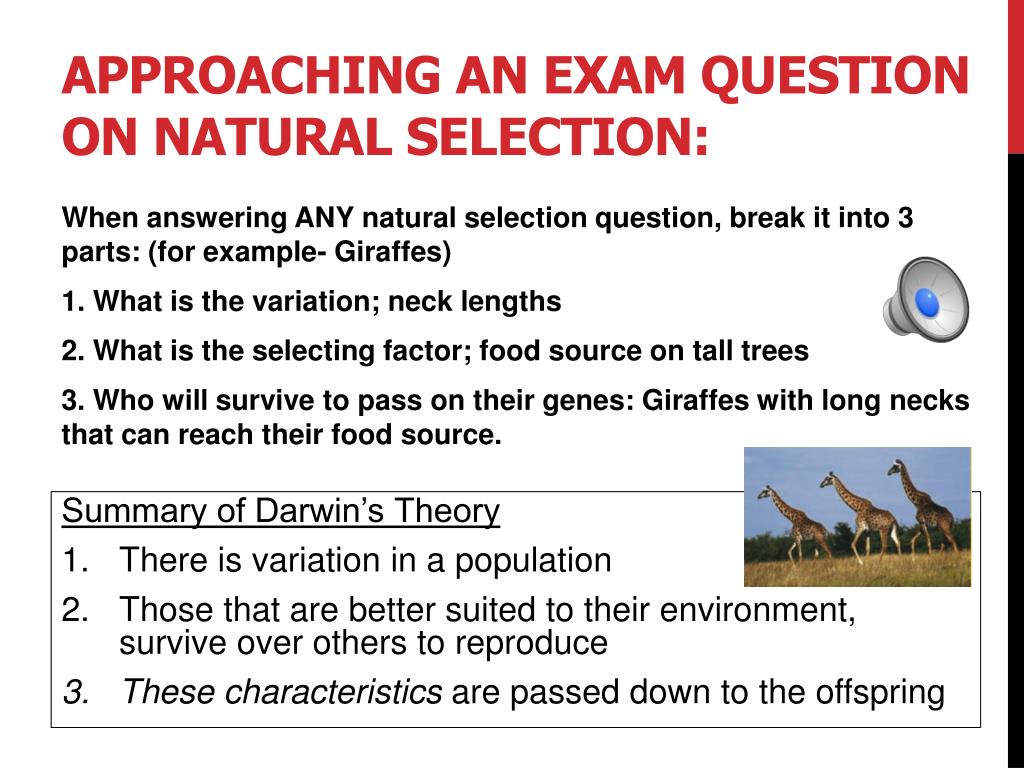 APPROACHING AN EXAM QUESTION ON NATURAL SELECTION:

When answering ANY natural selection question, break it into 3 parts: (for example- Giraffes)

1. What is the variation; neck lengths

2. What is the selecting factor; food source on tall trees

3. Who will survive to pass on their genes: Giraffes with long necks that can reach their food source.

Summary of Darwin's Theory

1. There is variation in a population
2. Those that are better suited to their environment, survive over others to reproduce
3. These characteristics are passed down to the offspring